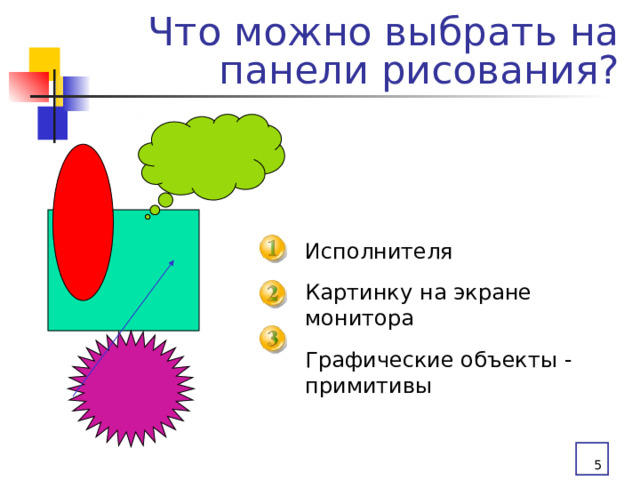 Что можно выбрать на панели рисования?

1 Исполнителя

2 Картинку на экране монитора

3 Графические объекты - примитивы

5